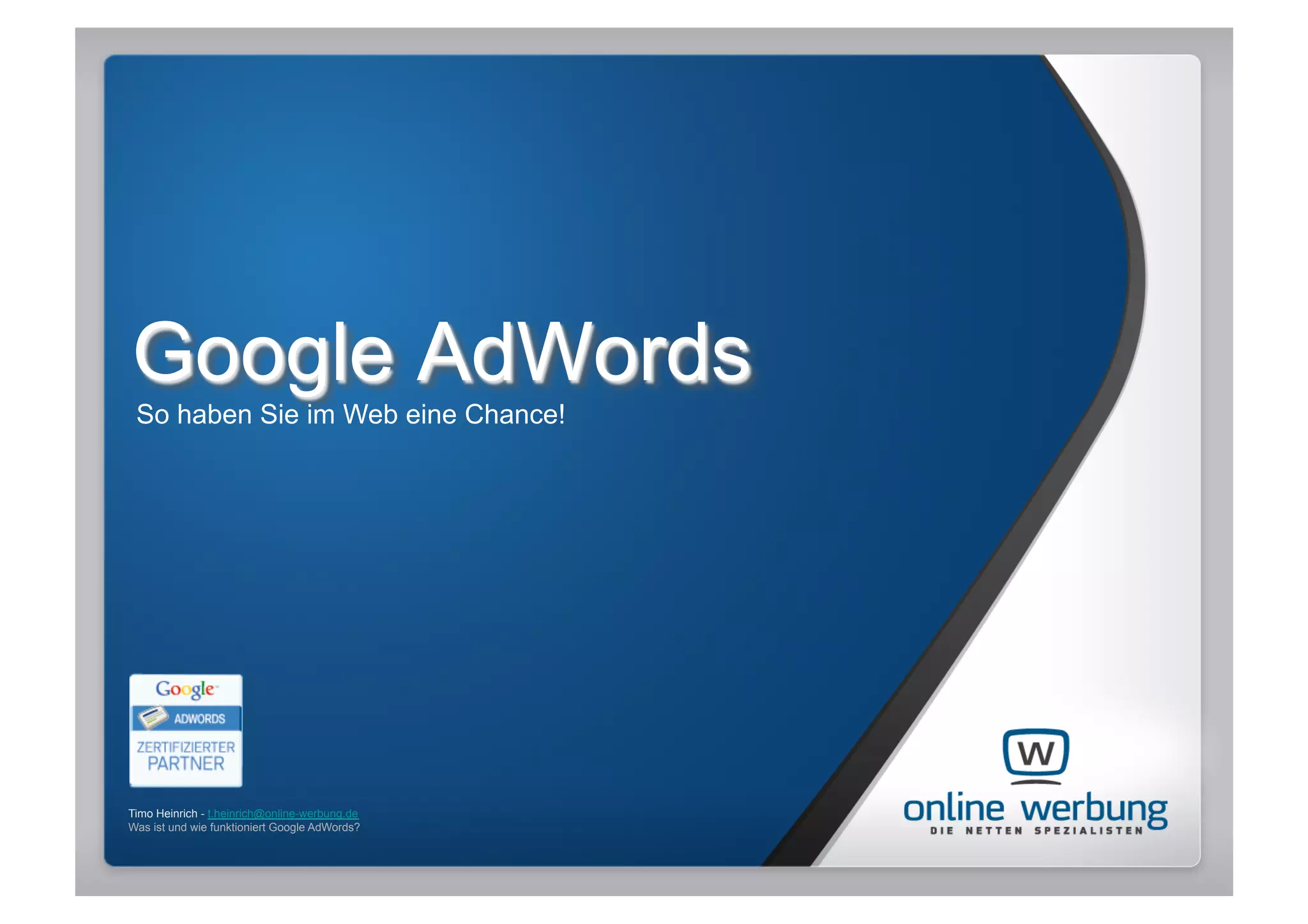 Google AdWords
So haben Sie im Web eine Chance!

Google
ADWORDS
ZERTIFIZIERTER PARTNER

Timo Heinrich - t.heinrich@online-werbung.de
Was ist und wie funktioniert Google AdWords?

W
online werbung
DIE NETTEN SPEZIALISTEN